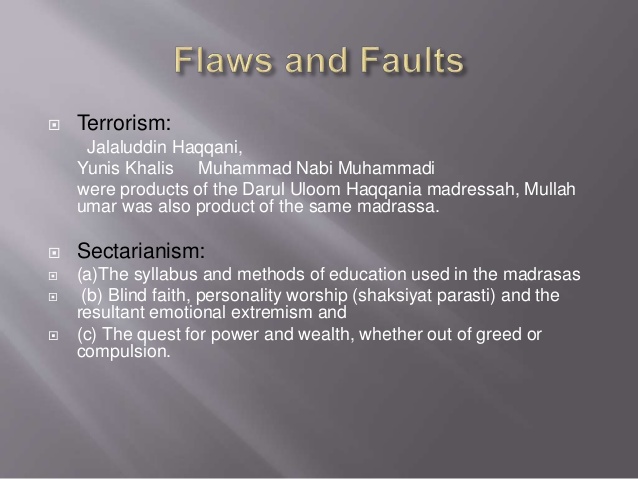 Flaws and Faults

Terrorism:
Jalaluddin Haqqani,
Yunis Khalis Muhammad Nabi Muhammadi
were products of the Darul Uloom Haqqania madressah, Mullah umar was also product of the same madrassa.

Sectarianism:

(a)The syllabus and methods of education used in the madrasas

(b) Blind faith, personality worship (shaksiyat parasti) and the resultant emotional extremism and

(c) The quest for power and wealth, whether out of greed or compulsion.